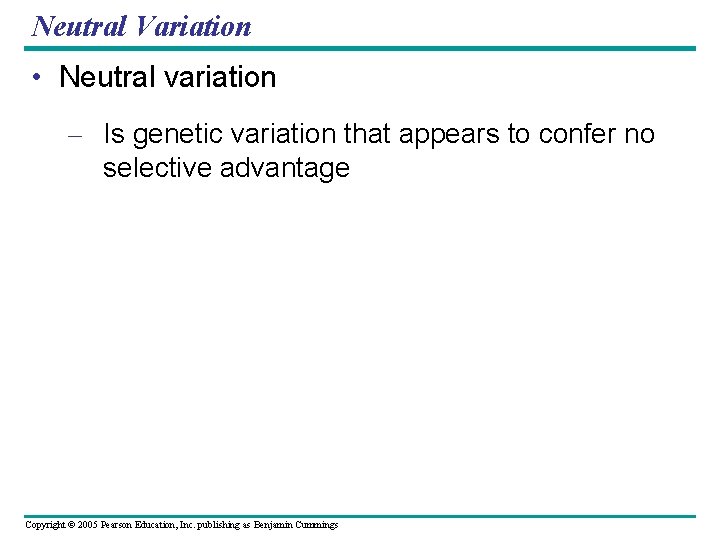 Neutral Variation

• Neutral variation

– Is genetic variation that appears to confer no selective advantage

Copyright © 2005 Pearson Education, Inc. publishing as Benjamin Cummings